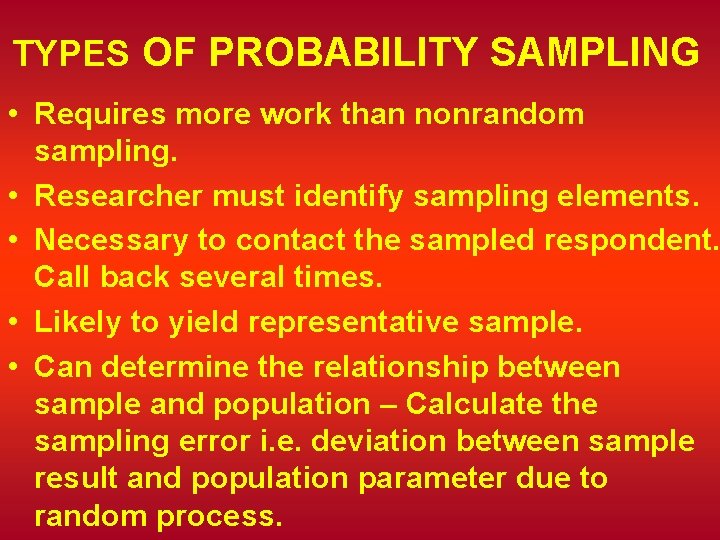 TYPES OF PROBABILITY SAMPLING

• Requires more work than nonrandom sampling.
• Researcher must identify sampling elements.
• Necessary to contact the sampled respondent. Call back several times.
• Likely to yield representative sample.
• Can determine the relationship between sample and population – Calculate the sampling error i.e. deviation between sample result and population parameter due to random process.